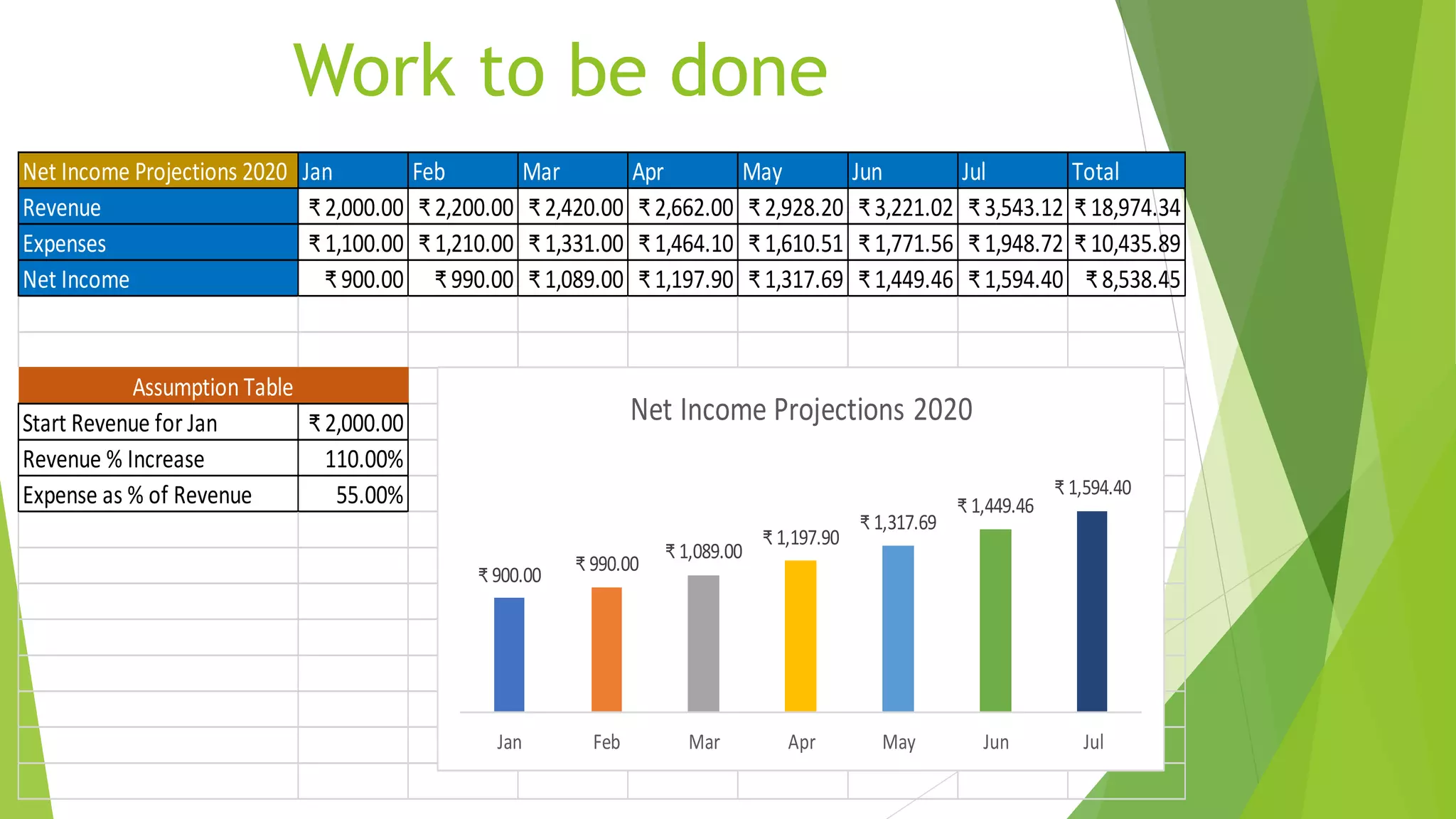 Work to be done

| Net Income Projections 2020 | Jan | Feb | Mar | Apr | May | Jun | Jul | Total |
|---|---|---|---|---|---|---|---|---|
| Revenue | ₹ 2,000.00 | ₹ 2,200.00 | ₹ 2,420.00 | ₹ 2,662.00 | ₹ 2,928.20 | ₹ 3,221.02 | ₹ 3,543.12 | ₹ 18,974.34 |
| Expenses | ₹ 1,100.00 | ₹ 1,210.00 | ₹ 1,331.00 | ₹ 1,464.10 | ₹ 1,610.51 | ₹ 1,771.56 | ₹ 1,948.72 | ₹ 10,435.89 |
| Net Income | ₹ 900.00 | ₹ 990.00 | ₹ 1,089.00 | ₹ 1,197.90 | ₹ 1,317.69 | ₹ 1,449.46 | ₹ 1,594.40 | ₹ 8,538.45 |

| Assumption Table | |
|---|---|
| Start Revenue for Jan | ₹ 2,000.00 |
| Revenue % Increase | 110.00% |
| Expense as % of Revenue | 55.00% |

Net Income Projections 2020

₹ 900.00
₹ 990.00
₹ 1,089.00
₹ 1,197.90
₹ 1,317.69
₹ 1,449.46
₹ 1,594.40

Jan Feb Mar Apr May Jun Jul